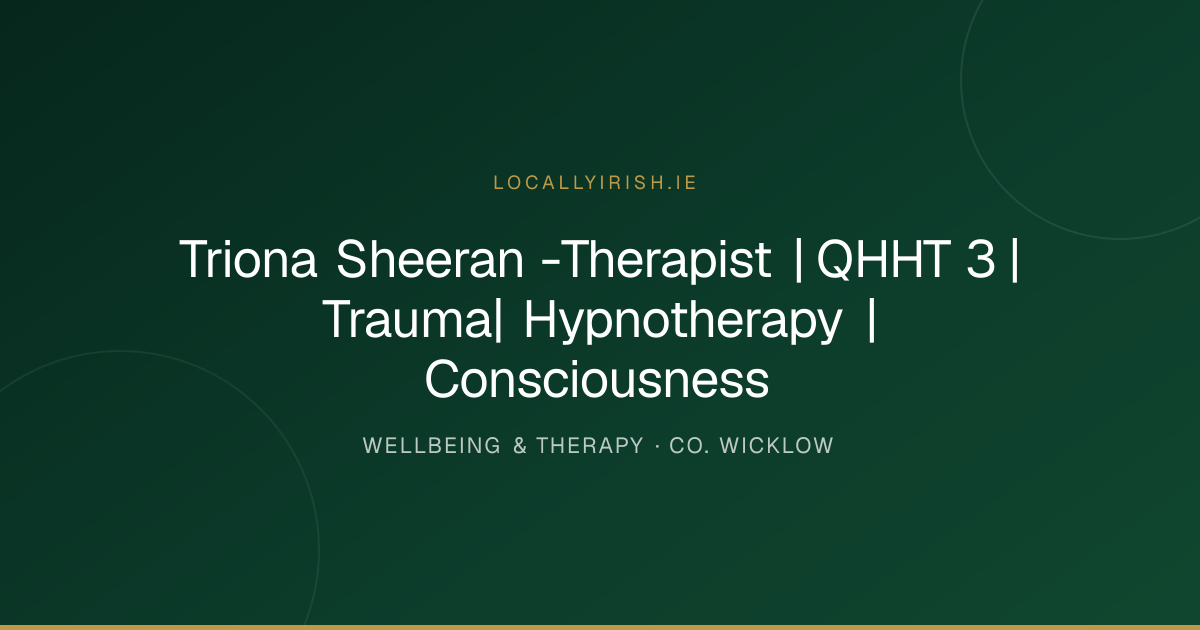 LOCALLYIRISH.IE

Triona Sheeran -Therapist | QHHT 3 | Trauma| Hypnotherapy | Consciousness

WELLBEING & THERAPY · CO. WICKLOW